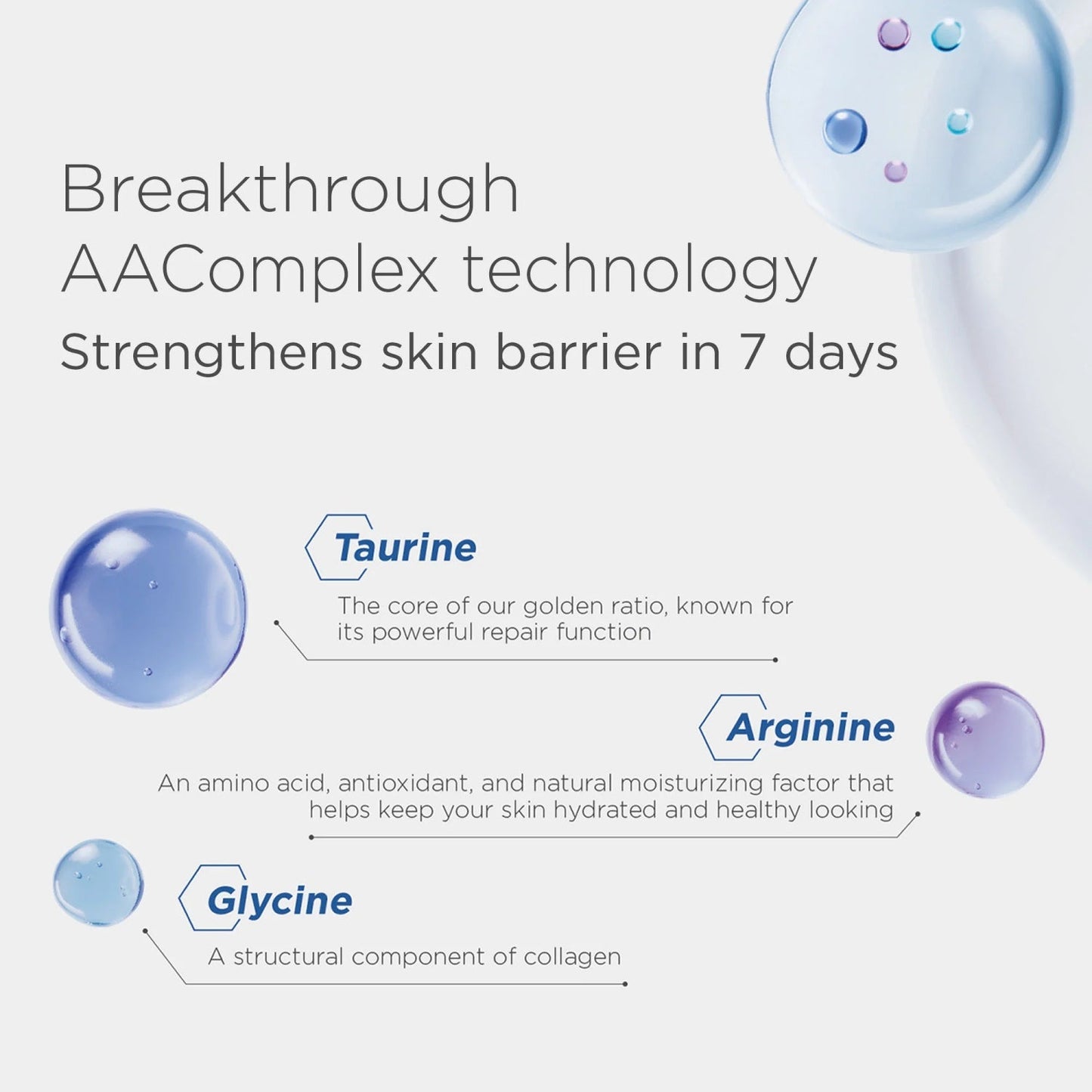 Breakthrough
AAComplex technology
Strengthens skin barrier in 7 days

Taurine

The core of our golden ratio, known for its powerful repair function

Arginine

An amino acid, antioxidant, and natural moisturizing factor that helps keep your skin hydrated and healthy looking

Glycine

A structural component of collagen